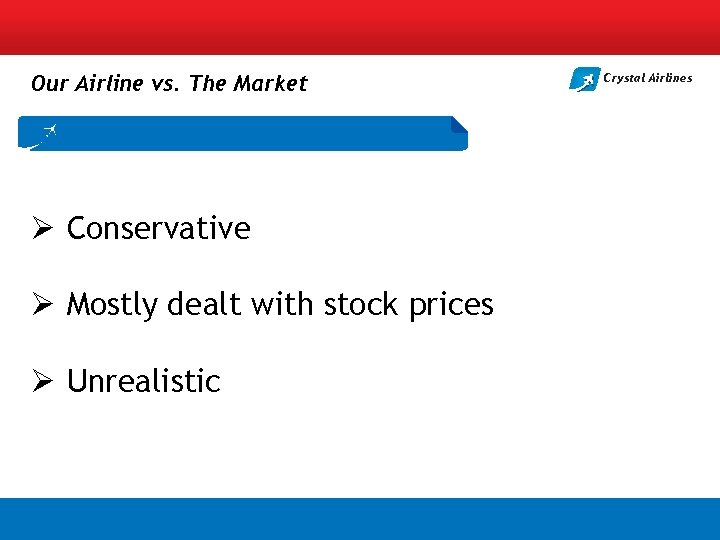 Our Airline vs. The Market

Crystal Airlines

➢ Conservative

➢ Mostly dealt with stock prices

➢ Unrealistic